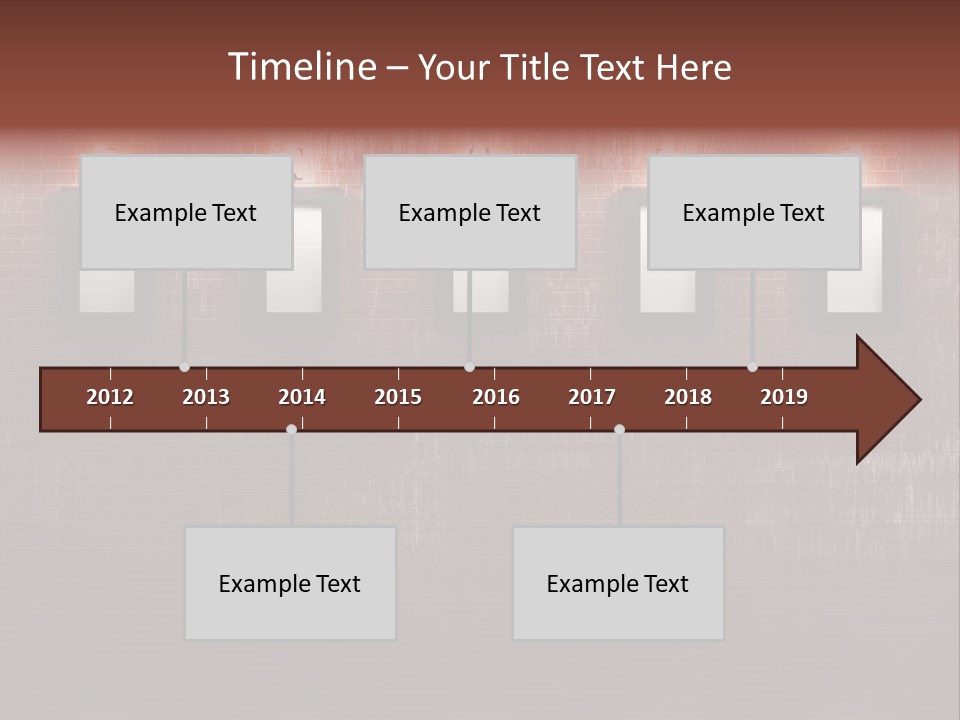 Timeline – Your Title Text Here

Example Text

Example Text

Example Text

2012 2013 2014 2015 2016 2017 2018 2019

Example Text

Example Text